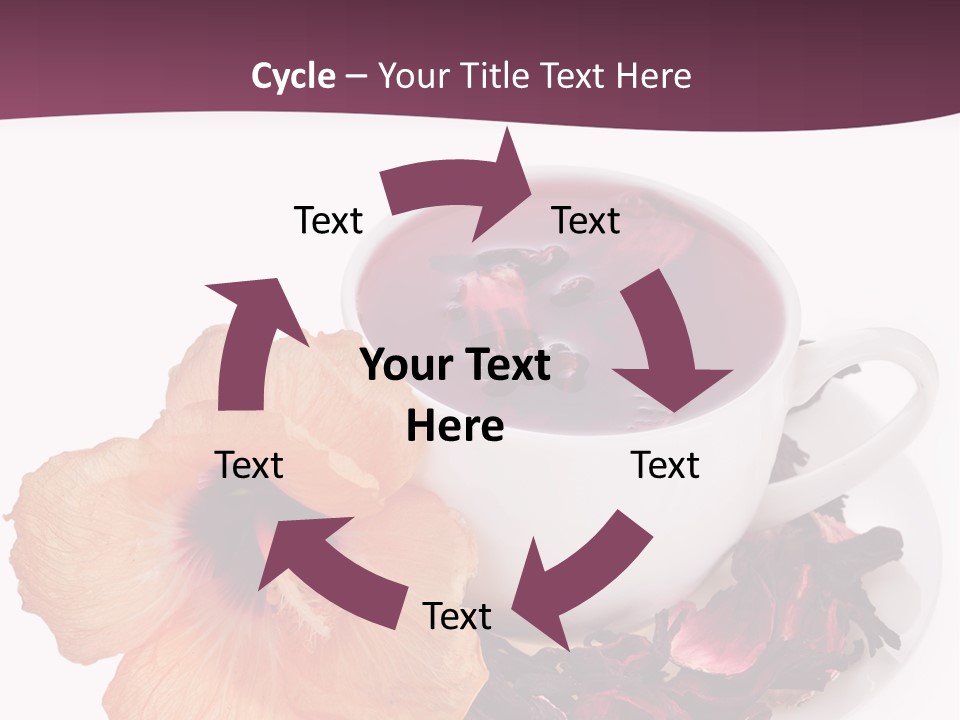 Cycle – Your Title Text Here

Text

Text

Your Text Here

Text

Text

Text